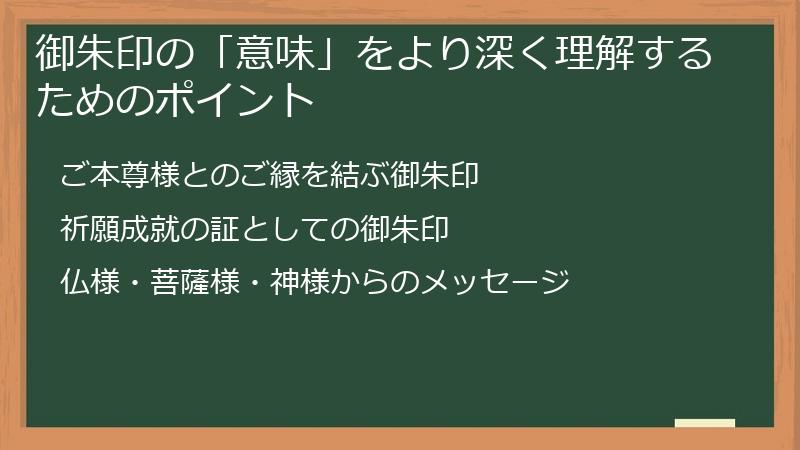 御朱印の「意味」をより深く理解するためのポイント

ご本尊様とのご縁を結ぶ御朱印

祈願成就の証としての御朱印

仏様・菩薩様・神様からのメッセージ